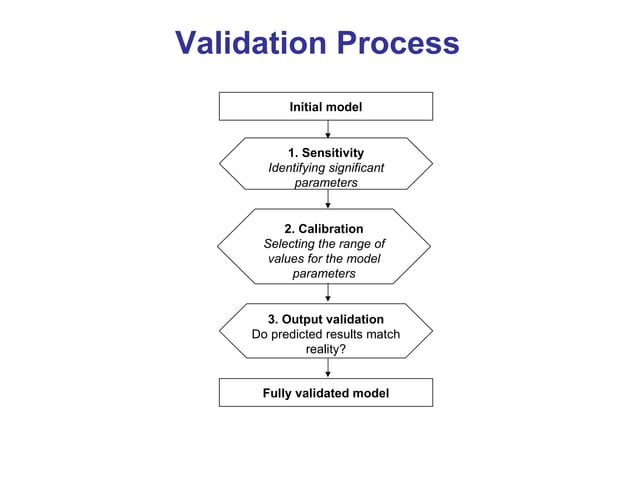 Validation Process

Initial model

1. Sensitivity
Identifying significant parameters

2. Calibration
Selecting the range of values for the model parameters

3. Output validation
Do predicted results match reality?

Fully validated model